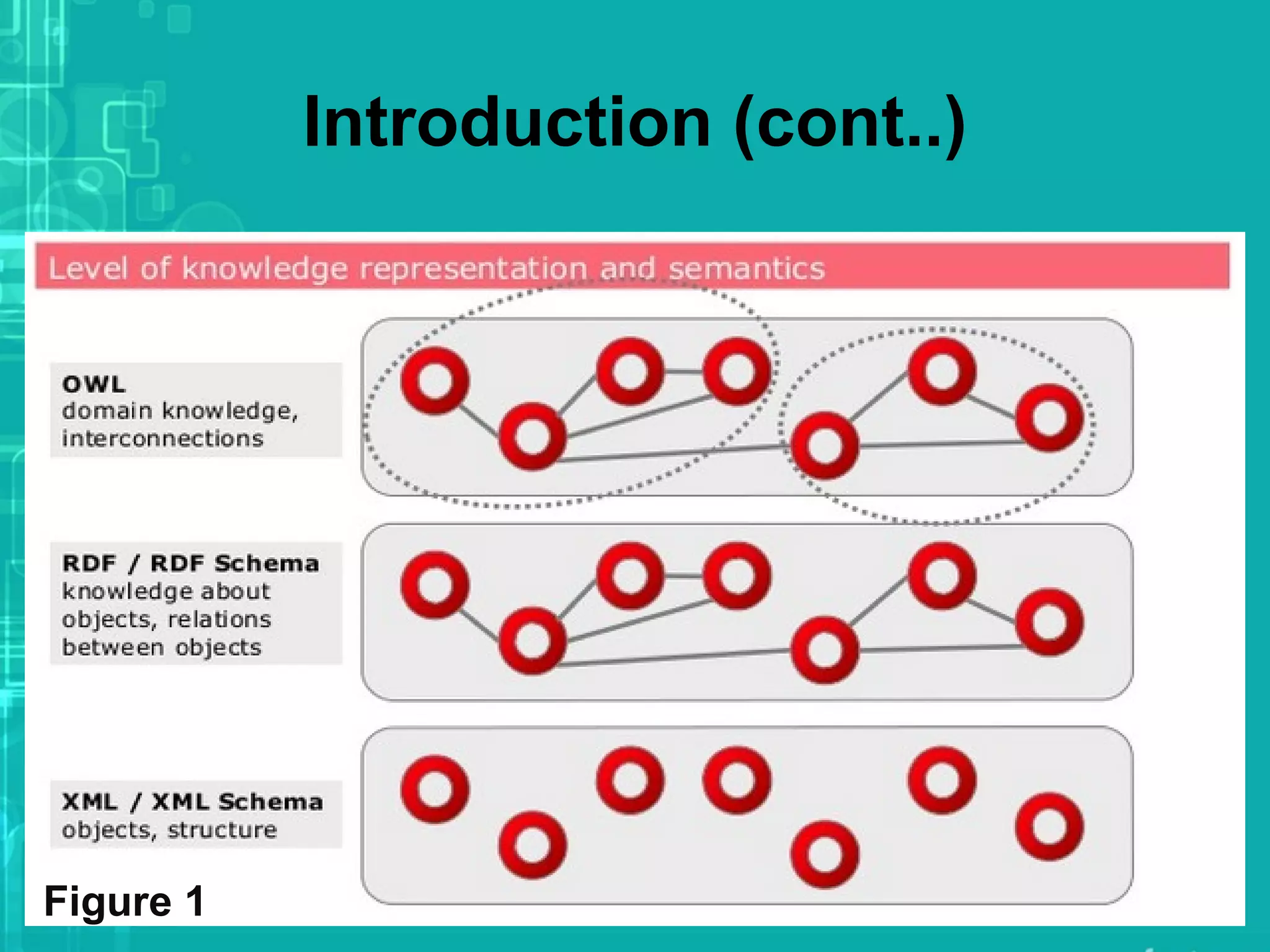 Introduction (cont..)

Level of knowledge representation and semantics

OWL
domain knowledge, interconnections

RDF / RDF Schema
knowledge about objects, relations between objects

XML / XML Schema
objects, structure

Figure 1